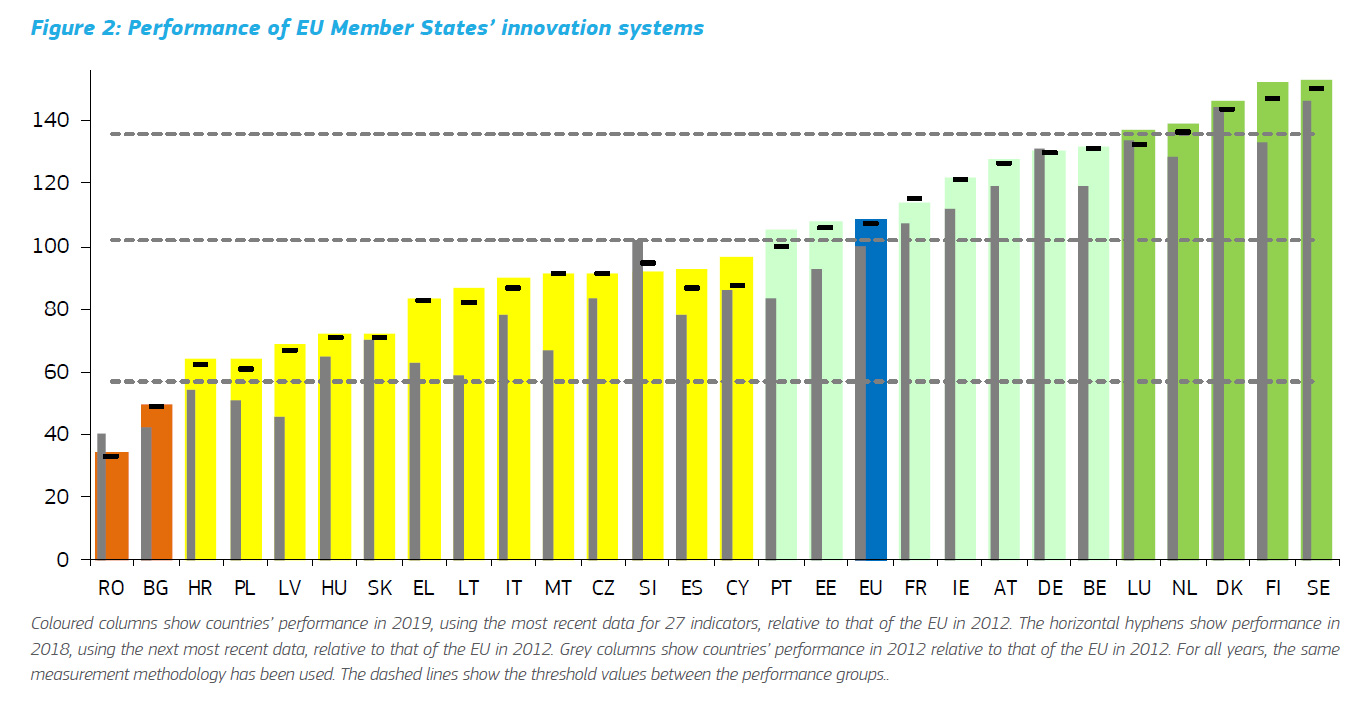 Figure 2: Performance of EU Member States' innovation systems

140
120
100
80
60
40
20
0

RO BG HR PL LV HU SK EL LT IT MT CZ SI ES CY PT EE EU FR IE AT DE BE LU NL DK FI SE

Coloured columns show countries' performance in 2019, using the most recent data for 27 indicators, relative to that of the EU in 2012. The horizontal hyphens show performance in 2018, using the next most recent data, relative to that of the EU in 2012. Grey columns show countries' performance in 2012 relative to that of the EU in 2012. For all years, the same measurement methodology has been used. The dashed lines show the threshold values between the performance groups..